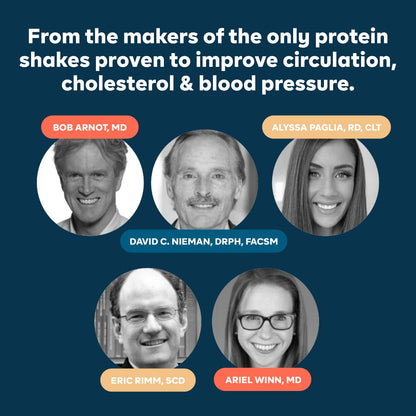 From the makers of the only protein shakes proven to improve circulation, cholesterol & blood pressure.

BOB ARNOT, MD

ALYSSA PAGLIA, RD, CLT

DAVID C. NIEMAN, DRPH, FACSM

ERIC RIMM, SCD

ARIEL WINN, MD